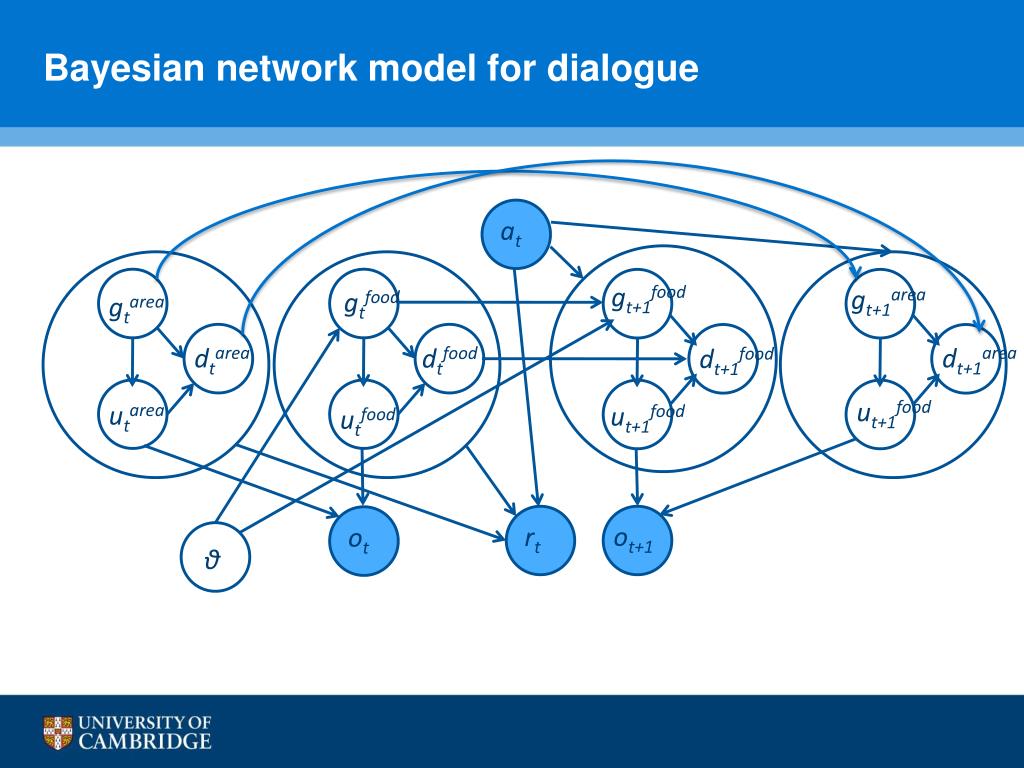 Bayesian network model for dialogue

$a_t$

$g_t^{area}$ $d_t^{area}$ $u_t^{area}$

$g_t^{food}$ $d_t^{food}$ $u_t^{food}$

$g_{t+1}^{food}$ $d_{t+1}^{food}$ $u_{t+1}^{food}$

$g_{t+1}^{area}$ $d_{t+1}^{area}$ $u_{t+1}^{food}$

$\vartheta$ $o_t$ $r_t$ $o_{t+1}$

UNIVERSITY OF CAMBRIDGE